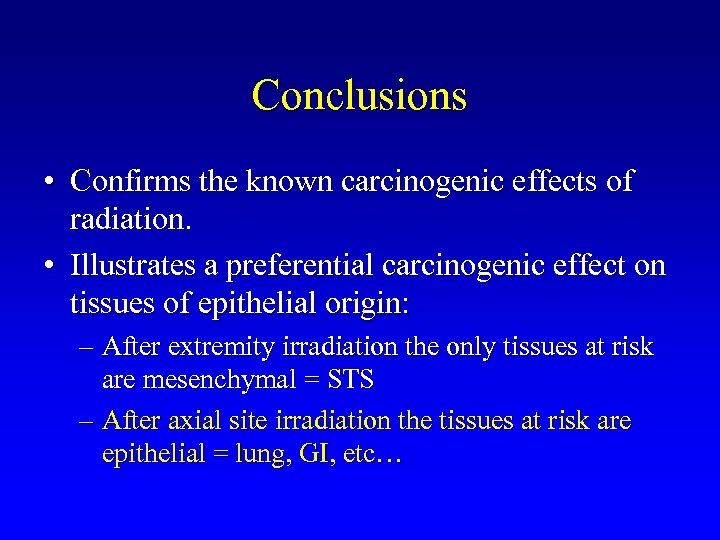 Conclusions

• Confirms the known carcinogenic effects of radiation.

• Illustrates a preferential carcinogenic effect on tissues of epithelial origin:

– After extremity irradiation the only tissues at risk are mesenchymal = STS

– After axial site irradiation the tissues at risk are epithelial = lung, GI, etc…